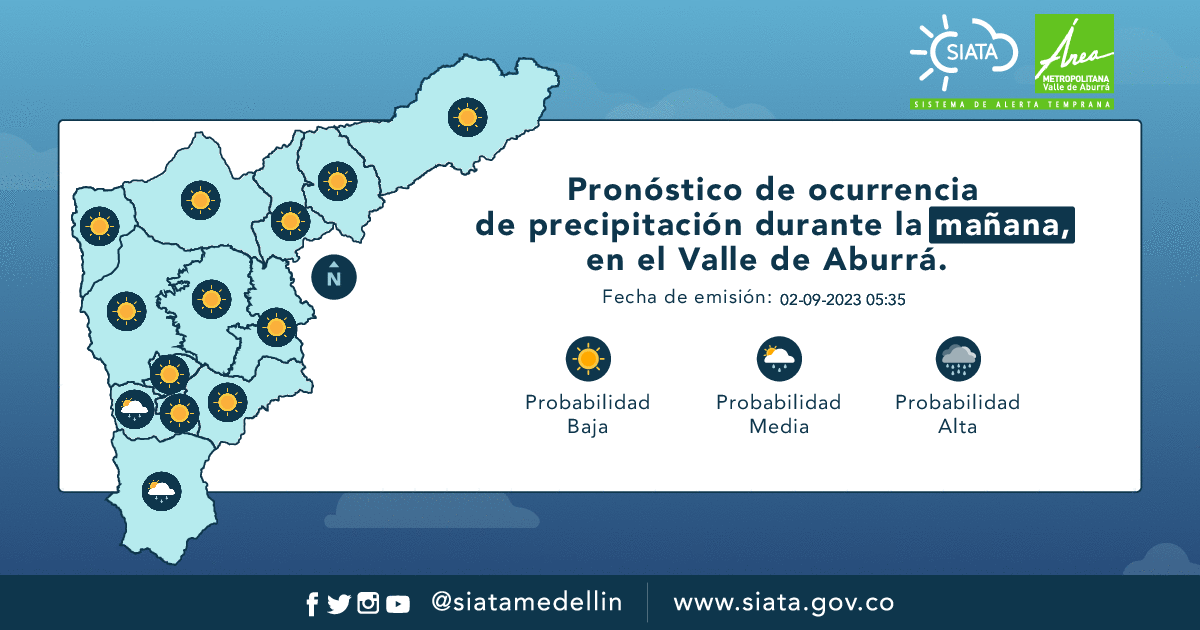 SIATA

Área
METROPOLITANA
Valle de Aburrá

SISTEMA DE ALERTA TEMPRANA

N

Pronóstico de ocurrencia de precipitación durante la mañana, en el Valle de Aburrá.

Fecha de emisión: 02-09-2023 05:35

Probabilidad Baja

Probabilidad Media

Probabilidad Alta

@siatamedellin

www.siata.gov.co